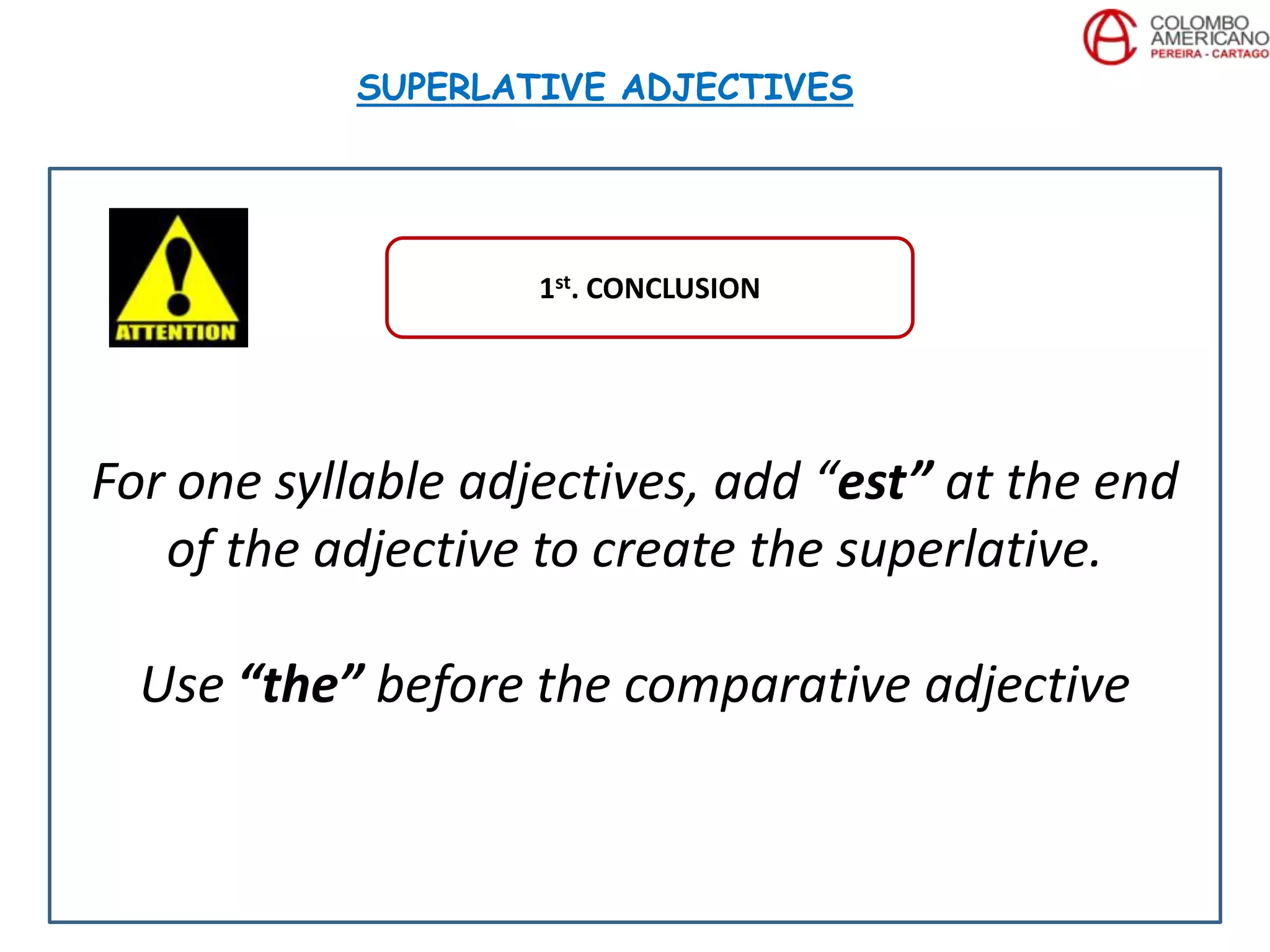 COLOMBO AMERICANO
PEREIRA - CARTAGO

SUPERLATIVE ADJECTIVES

ATTENTION

1st. CONCLUSION

For one syllable adjectives, add “est” at the end of the adjective to create the superlative.

Use “the” before the comparative adjective